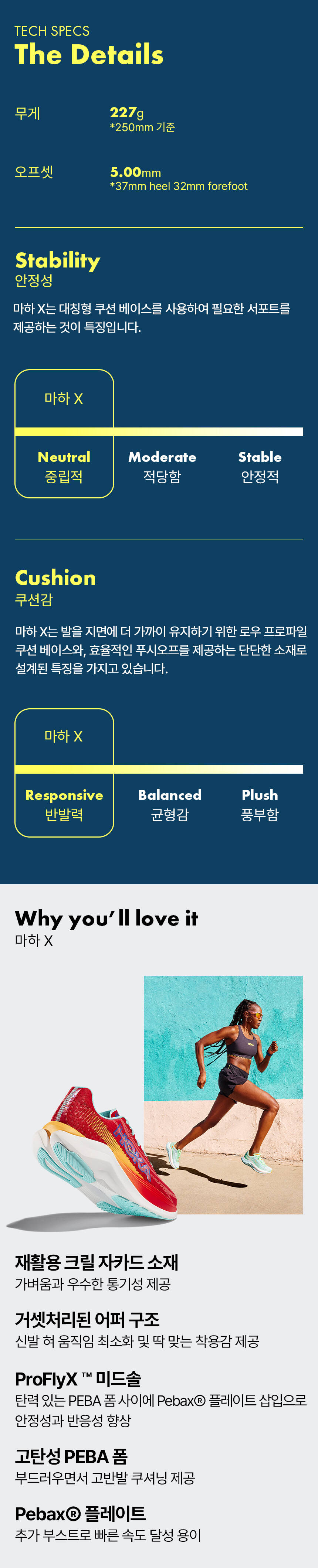 TECH SPECS
The Details

무게
227g
*250mm 기준

오프셋
5.00mm
*37mm heel 32mm forefoot

Stability
안정성

마하 X는 대칭형 쿠션 베이스를 사용하여 필요한 서포트를 제공하는 것이 특징입니다.

마하 X

Neutral
중립적

Moderate
적당함

Stable
안정적

Cushion
쿠션감

마하 X는 발을 지면에 더 가까이 유지하기 위한 로우 프로파일 쿠션 베이스와, 효율적인 푸시오프를 제공하는 단단한 소재로 설계된 특징을 가지고 있습니다.

마하 X

Responsive
반발력

Balanced
균형감

Plush
풍부함

Why you'll love it
마하 X

HOKA

재활용 크릴 자카드 소재
가벼움과 우수한 통기성 제공

거셋처리된 어퍼 구조
신발 혀 움직임 최소화 및 딱 맞는 착용감 제공

ProFlyX ™ 미드솔
탄력 있는 PEBA 폼 사이에 Pebax® 플레이트 삽입으로 안정성과 반응성 향상

고탄성 PEBA 폼
부드러우면서 고반발 쿠셔닝 제공

Pebax® 플레이트
추가 부스트로 빠른 속도 달성 용이